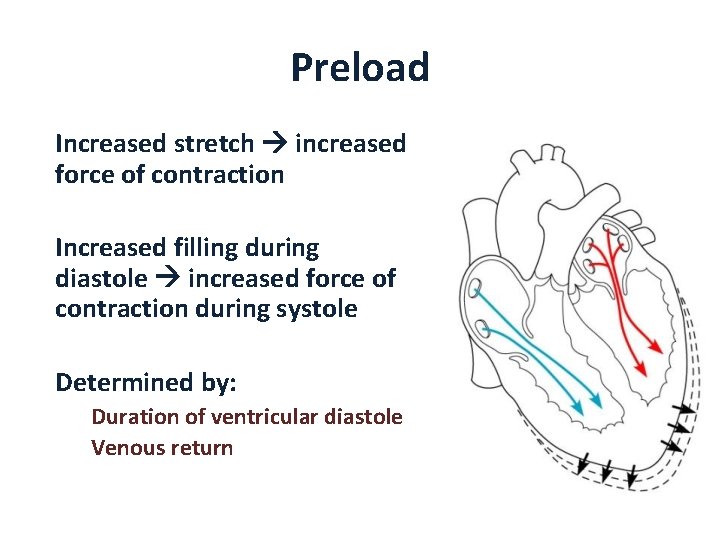 Preload

Increased stretch → increased force of contraction

Increased filling during diastole → increased force of contraction during systole

Determined by:

Duration of ventricular diastole

Venous return